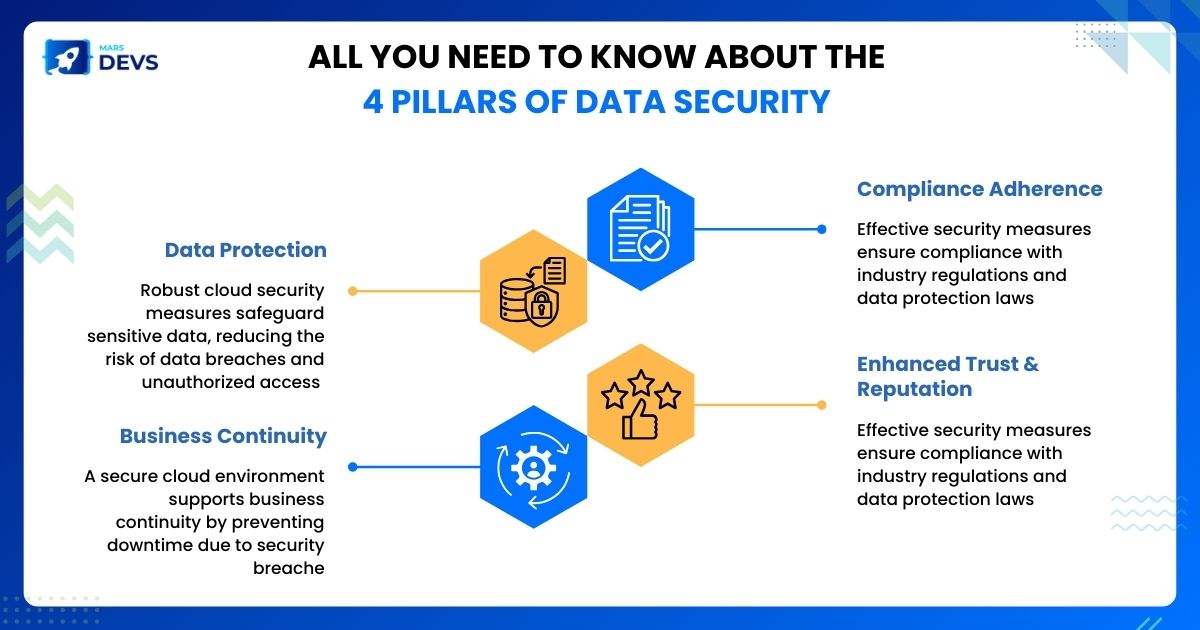 MARS DEVS

ALL YOU NEED TO KNOW ABOUT THE 4 PILLARS OF DATA SECURITY

Data Protection

Robust cloud security measures safeguard sensitive data, reducing the risk of data breaches and unauthorized access

Business Continuity

A secure cloud environment supports business continuity by preventing downtime due to security breache

Compliance Adherence

Effective security measures ensure compliance with industry regulations and data protection laws

Enhanced Trust & Reputation

Effective security measures ensure compliance with industry regulations and data protection laws